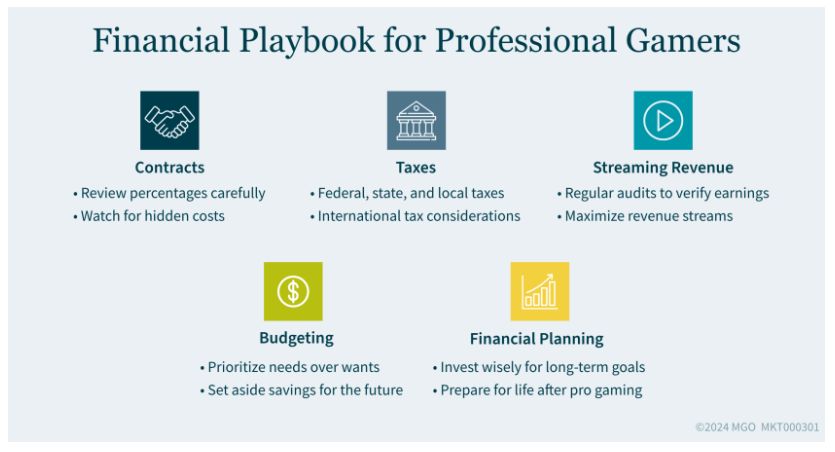 Financial Playbook for Professional Gamers

Contracts
• Review percentages carefully
• Watch for hidden costs

Taxes
• Federal, state, and local taxes
• International tax considerations

Streaming Revenue
• Regular audits to verify earnings
• Maximize revenue streams

Budgeting
• Prioritize needs over wants
• Set aside savings for the future

Financial Planning
• Invest wisely for long-term goals
• Prepare for life after pro gaming

©2024 MGO MKT000301